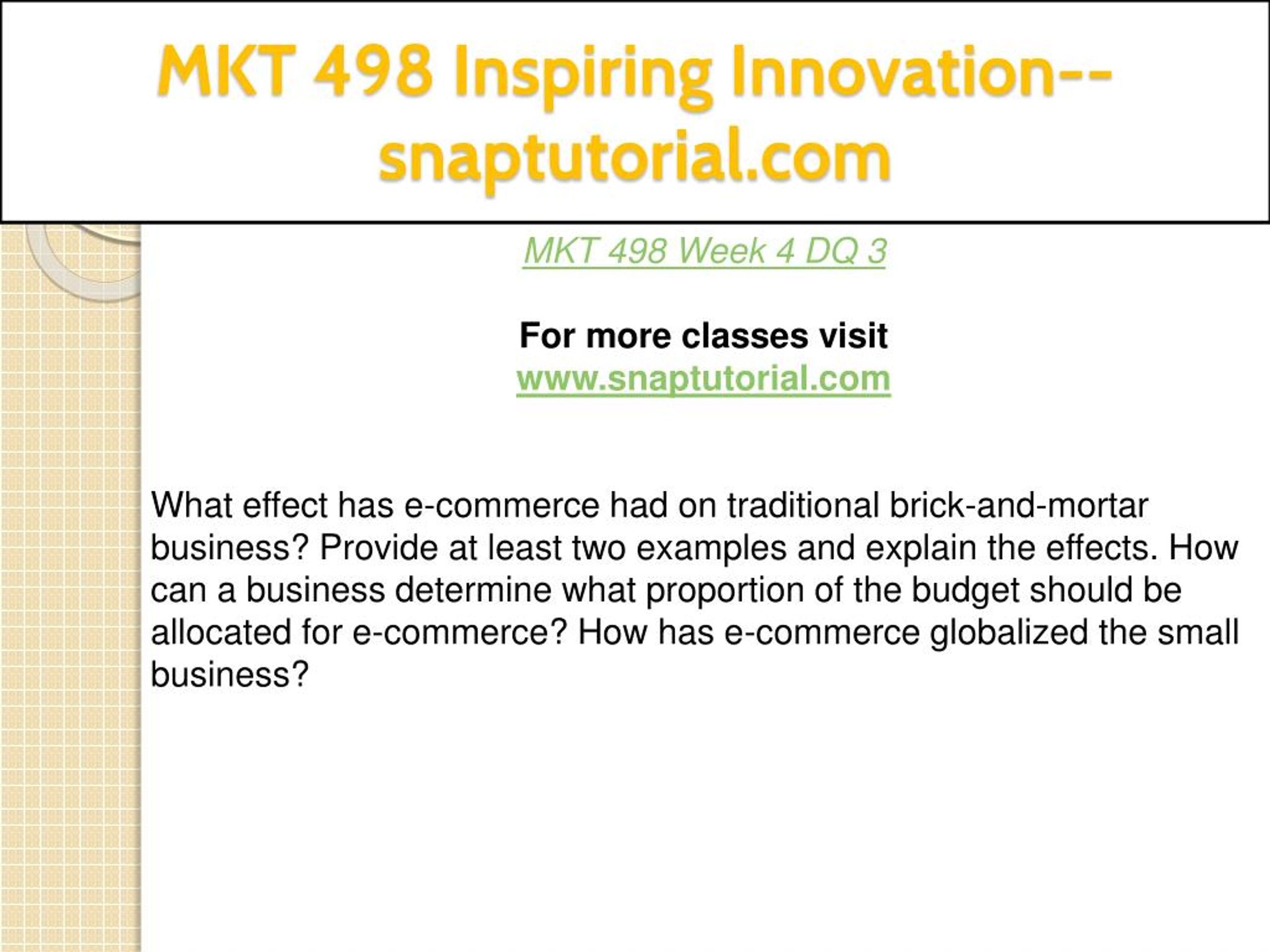 MKT 498 Inspiring Innovation--snaptutorial.com

MKT 498 Week 4 DQ 3

For more classes visit
www.snaptutorial.com

What effect has e-commerce had on traditional brick-and-mortar business? Provide at least two examples and explain the effects. How can a business determine what proportion of the budget should be allocated for e-commerce? How has e-commerce globalized the small business?